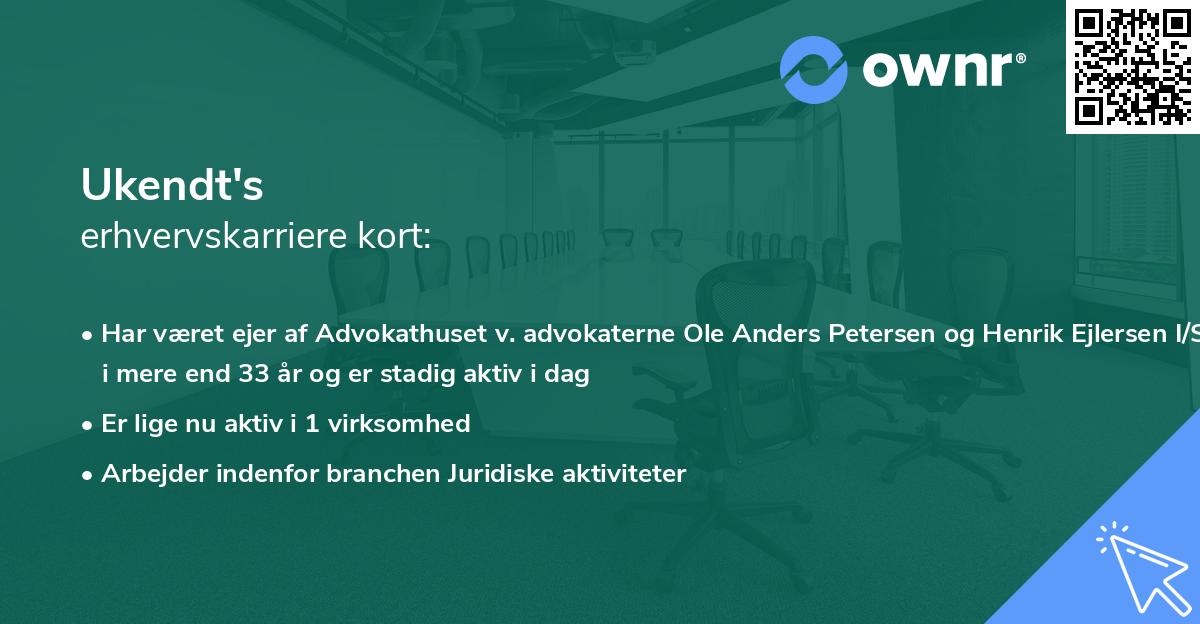 ownr®

Ukendt's
erhvervskarriere kort:

• Har været ejer af Advokathuset v. advokaterne Ole Anders Petersen og Henrik Ejlersen I/S i mere end 33 år og er stadig aktiv i dag

• Er lige nu aktiv i 1 virksomhed

• Arbejder indenfor branchen Juridiske aktiviteter